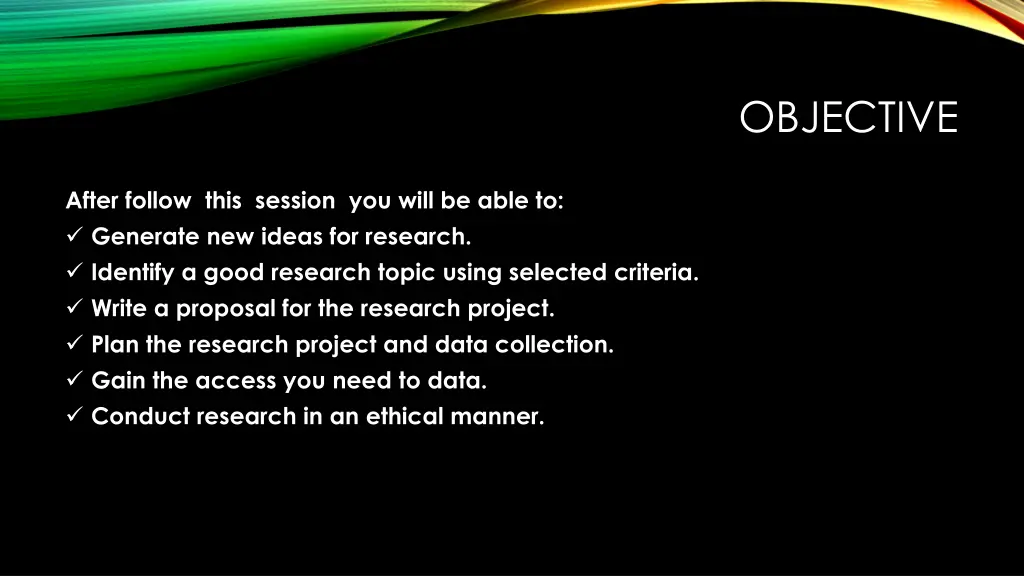 OBJECTIVE

After follow this session you will be able to:
✓ Generate new ideas for research.
✓ Identify a good research topic using selected criteria.
✓ Write a proposal for the research project.
✓ Plan the research project and data collection.
✓ Gain the access you need to data.
✓ Conduct research in an ethical manner.